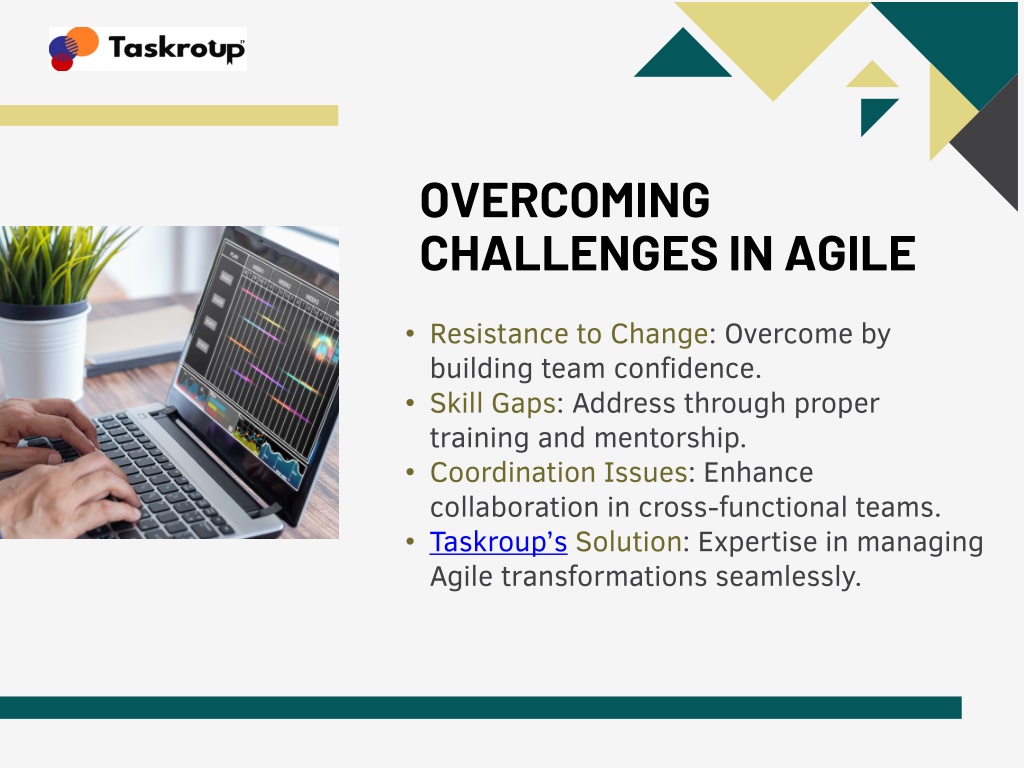 Taskroup

OVERCOMING CHALLENGES IN AGILE

• Resistance to Change: Overcome by building team confidence.
• Skill Gaps: Address through proper training and mentorship.
• Coordination Issues: Enhance collaboration in cross-functional teams.
• Taskroup's Solution: Expertise in managing Agile transformations seamlessly.